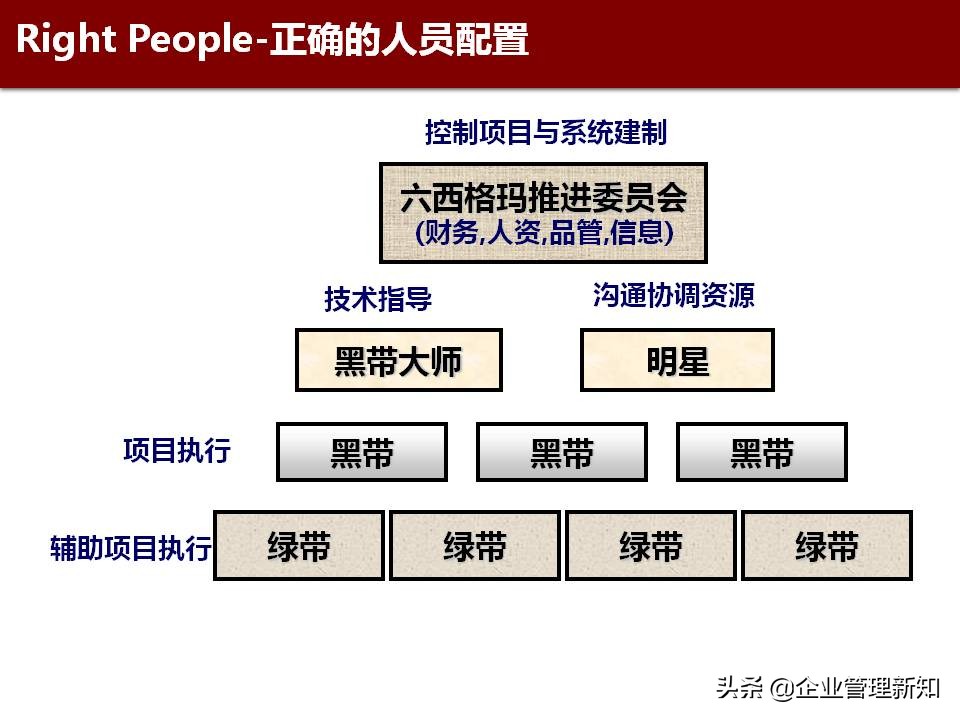 Right People-正确的人员配置

控制项目与系统建制

六西格玛推进委员会
(财务,人资,品管,信息)

技术指导

沟通协调资源

黑带大师

明星

项目执行

黑带

黑带

黑带

辅助项目执行

绿带

绿带

绿带

绿带

头条 @企业管理新知